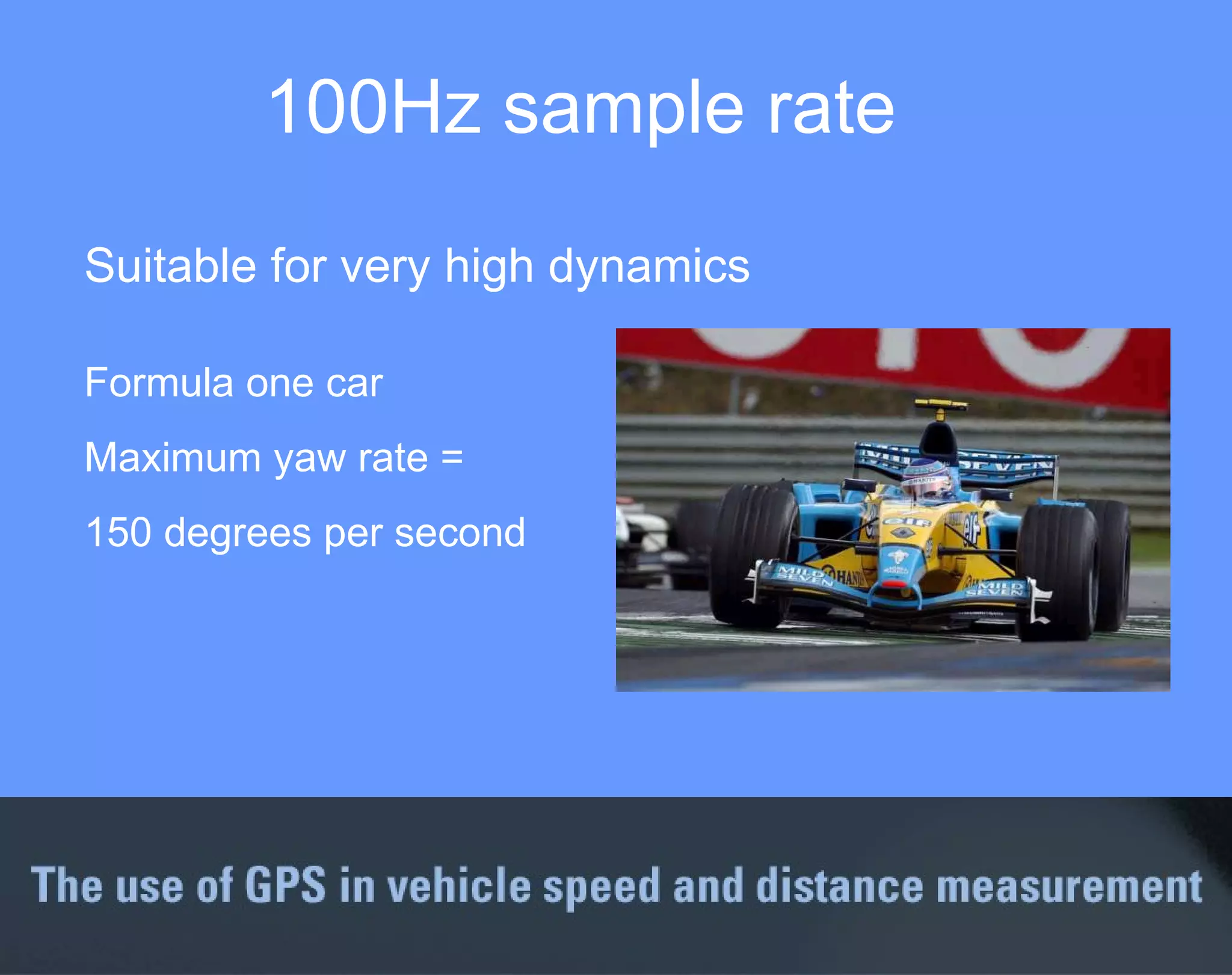 100Hz sample rate

Suitable for very high dynamics

Formula one car

Maximum yaw rate =

150 degrees per second

MILD SEVEN

HANJIN

elf

MILD SEVEN

The use of GPS in vehicle speed and distance measurement